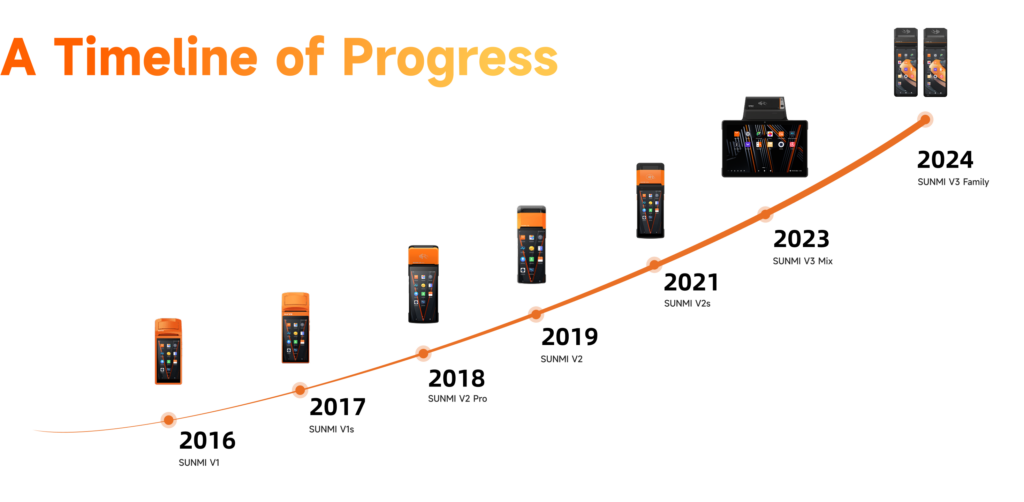 A Timeline of Progress

2016
SUNMI V1

2017
SUNMI V1s

2018
SUNMI V2 Pro

2019
SUNMI V2

2021
SUNMI V2s

2023
SUNMI V3 Mix

2024
SUNMI V3 Family